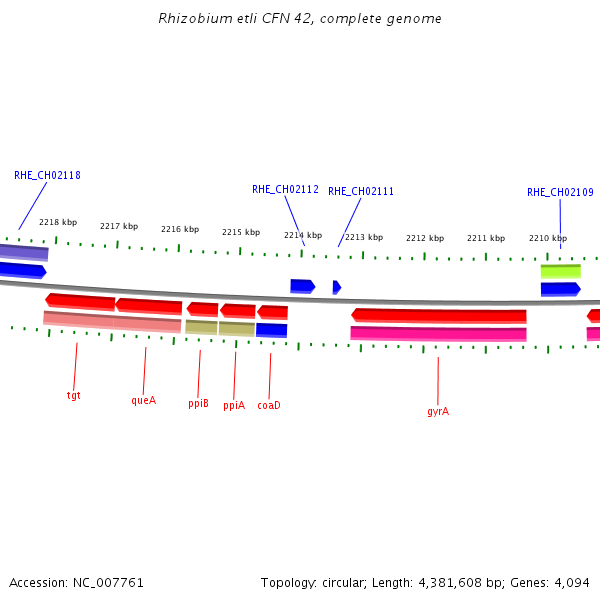 Rhizobium etli CFN 42, complete genome

RHE_CH02118

RHE_CH02112

RHE_CH02111

RHE_CH02109

2218 kbp
2217 kbp
2216 kbp
2215 kbp
2214 kbp
2213 kbp
2212 kbp
2211 kbp
2210 kbp

tgt
queA
ppiB
ppiA
coaD
gyrA

Accession: NC_007761

Topology: circular; Length: 4,381,608 bp; Genes: 4,094